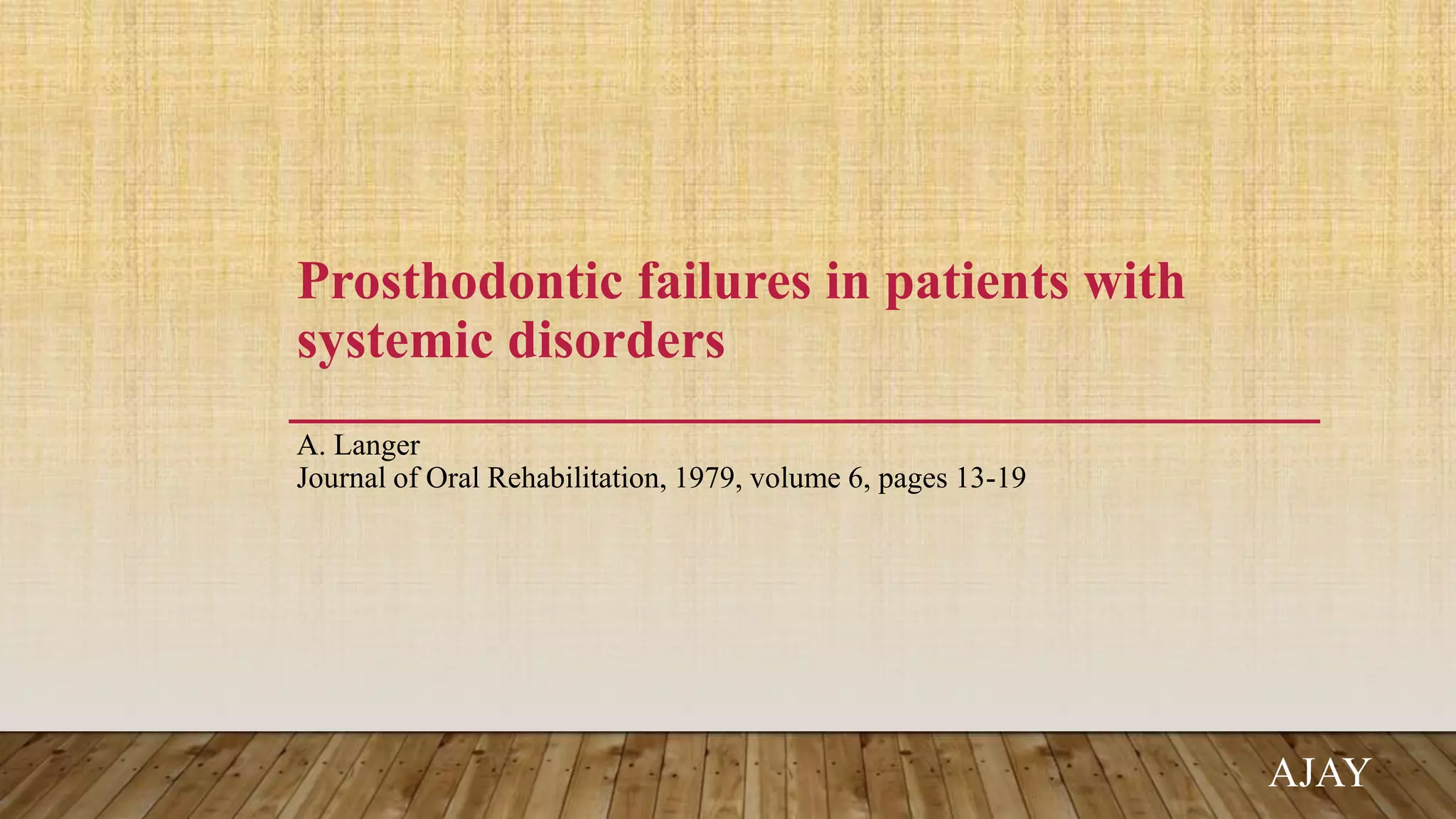 Prosthodontic failures in patients with systemic disorders

A. Langer
Journal of Oral Rehabilitation, 1979, volume 6, pages 13-19

AJAY